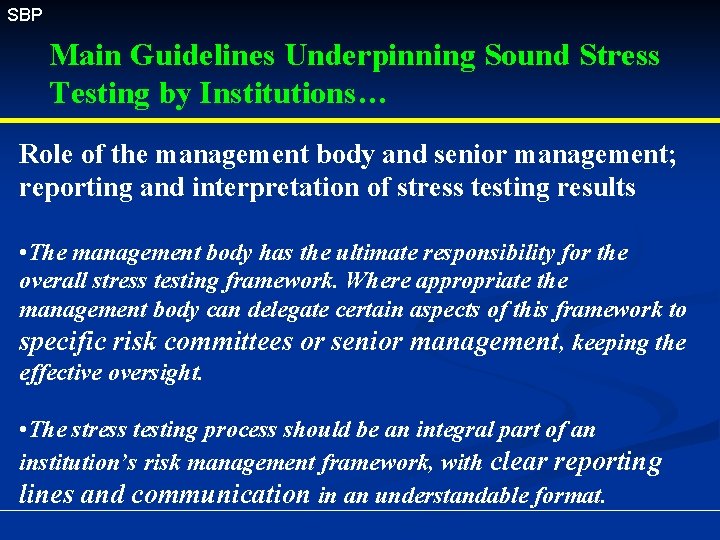 SBP

Main Guidelines Underpinning Sound Stress Testing by Institutions…

Role of the management body and senior management; reporting and interpretation of stress testing results

•The management body has the ultimate responsibility for the overall stress testing framework. Where appropriate the management body can delegate certain aspects of this framework to specific risk committees or senior management, keeping the effective oversight.

•The stress testing process should be an integral part of an institution's risk management framework, with clear reporting lines and communication in an understandable format.